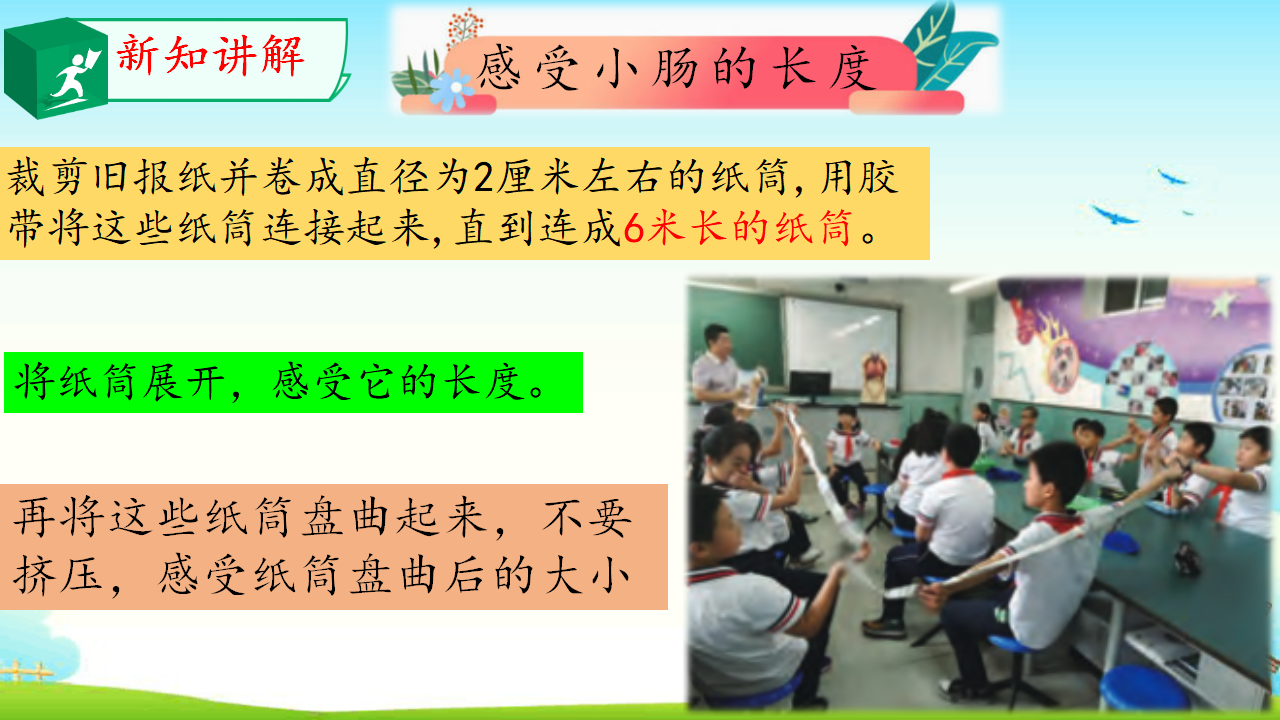 新知讲解

感受小肠的长度

裁剪旧报纸并卷成直径为2厘米左右的纸筒，用胶带将这些纸筒连接起来，直到连成6米长的纸筒。

将纸筒展开，感受它的长度。

再将这些纸筒盘曲起来，不要挤压，感受纸筒盘曲后的大小